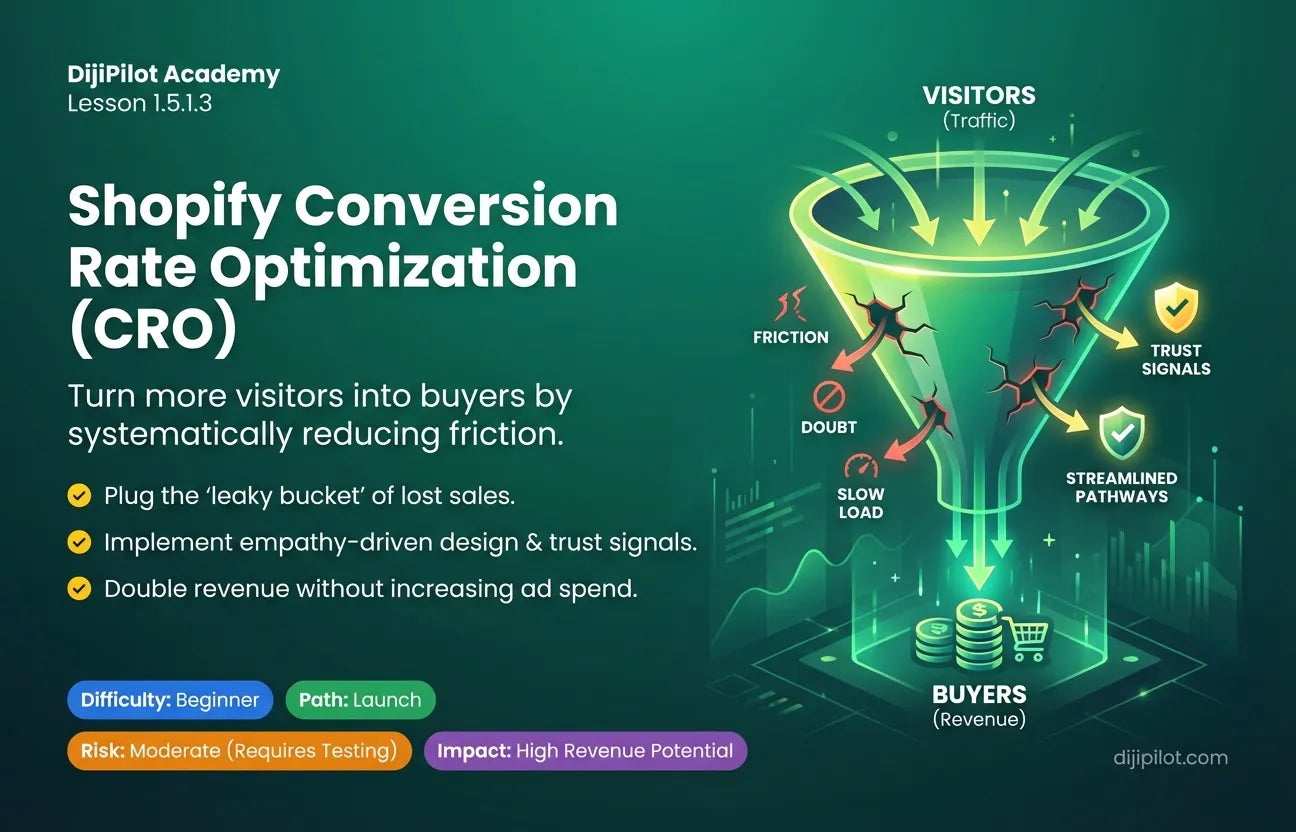 DijiPilot Academy
Lesson 1.5.1.3

Shopify Conversion Rate Optimization (CRO)

Turn more visitors into buyers by systematically reducing friction.

Plug the 'leaky bucket' of lost sales.

Implement empathy-driven design & trust signals.

Double revenue without increasing ad spend.

Difficulty: Beginner

Path: Launch

Risk: Moderate (Requires Testing)

Impact: High Revenue Potential

VISITORS
(Traffic)

FRICTION

DOUBT

SLOW LOAD

TRUST SIGNALS

STREAMLINED PATHWAYS

BUYERS
(Revenue)

dijipilot.com